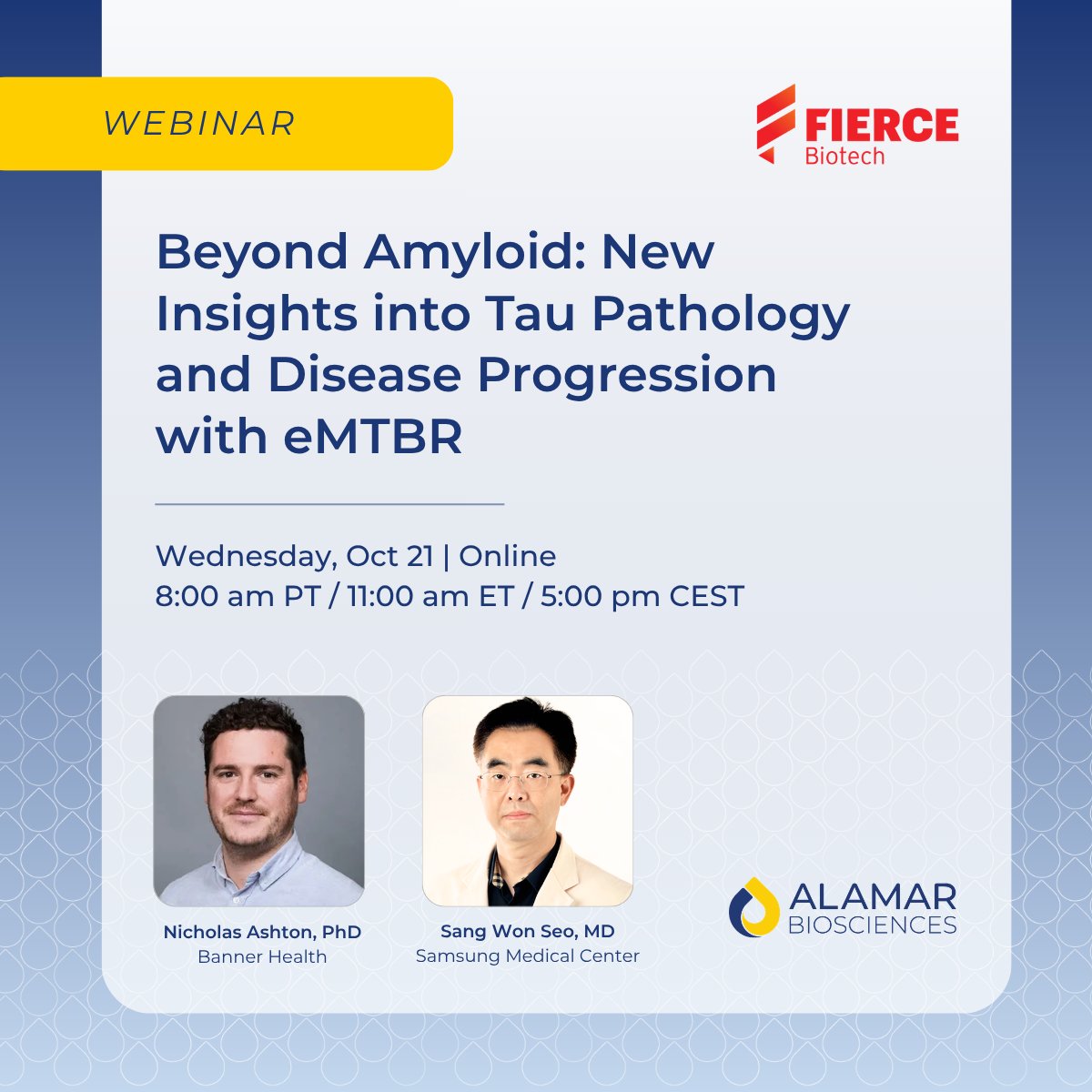 WEBINAR

FIERCE
Biotech

Beyond Amyloid: New Insights into Tau Pathology and Disease Progression with eMTBR

Wednesday, Oct 21 | Online
8:00 am PT / 11:00 am ET / 5:00 pm CEST

Nicholas Ashton, PhD
Banner Health

Sang Won Seo, MD
Samsung Medical Center

ALAMAR
BIOSCIENCES